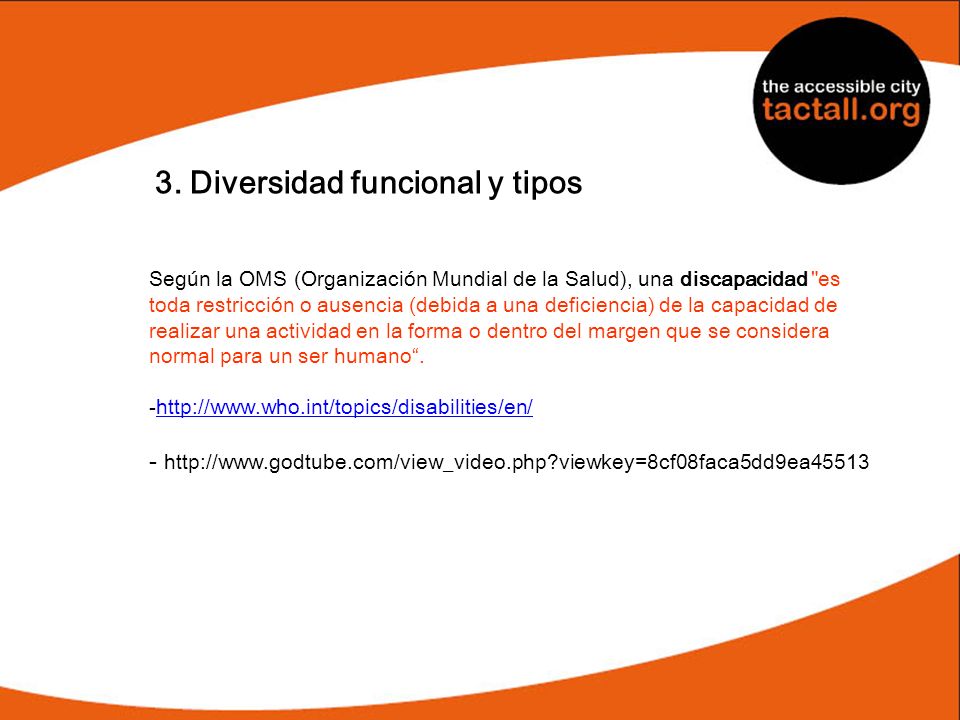 the accessible city
tactall.org

3. Diversidad funcional y tipos

Según la OMS (Organización Mundial de la Salud), una discapacidad "es toda restricción o ausencia (debida a una deficiencia) de la capacidad de realizar una actividad en la forma o dentro del margen que se considera normal para un ser humano“.

-http://www.who.int/topics/disabilities/en/

- http://www.godtube.com/view_video.php?viewkey=8cf08faca5dd9ea45513